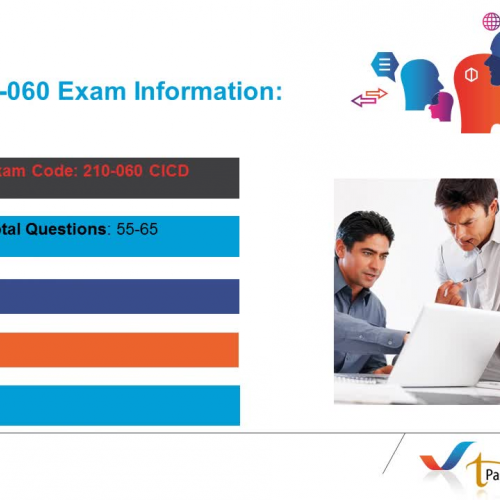 -060 Exam Information:

xam Code: 210-060 CICD

otal Questions: 55-65

Pa